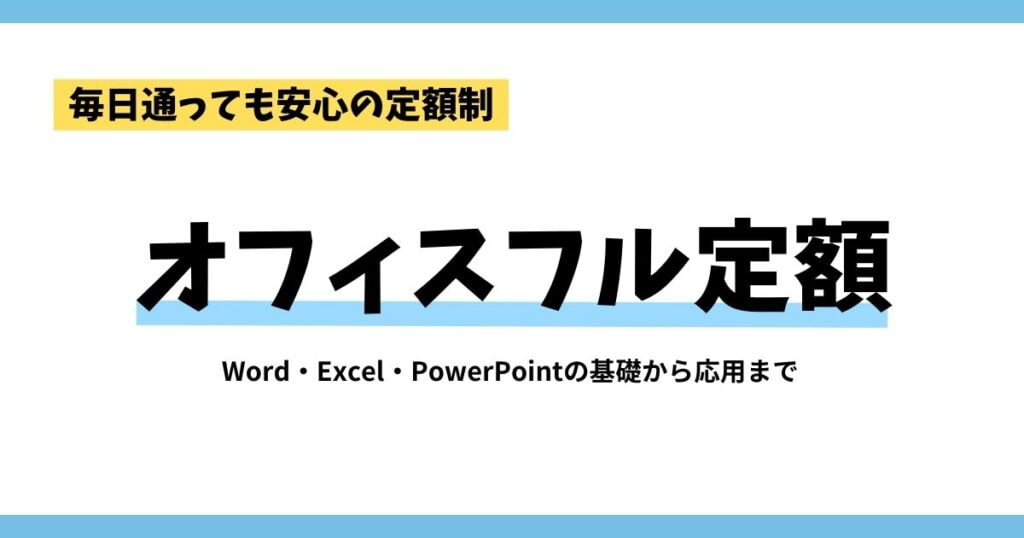 毎日通っても安心の定額制

オフィスフル定額

Word・Excel・PowerPointの基礎から応用まで